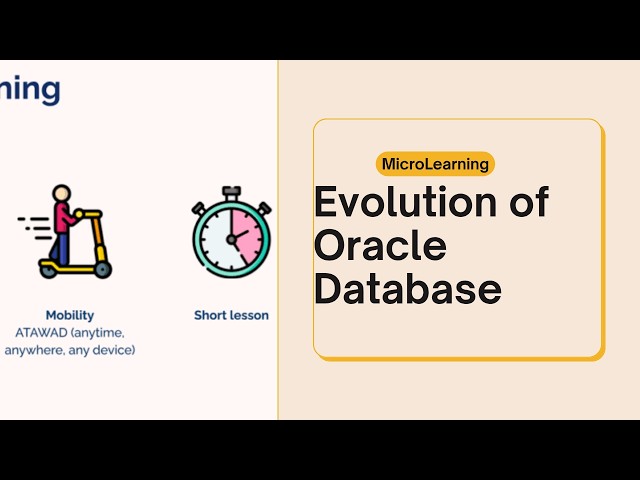 ning

Mobility
ATAWAD (anytime, anywhere, any device)

Short lesson

MicroLearning

Evolution of Oracle Database